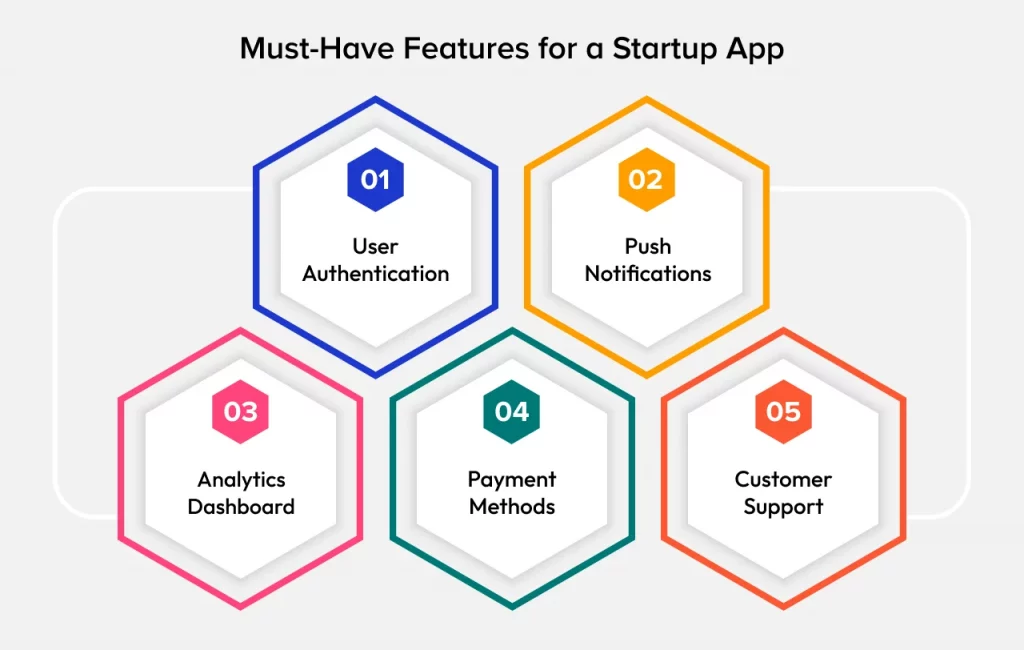 Must-Have Features for a Startup App

01
User Authentication

02
Push Notifications

03
Analytics Dashboard

04
Payment Methods

05
Customer Support